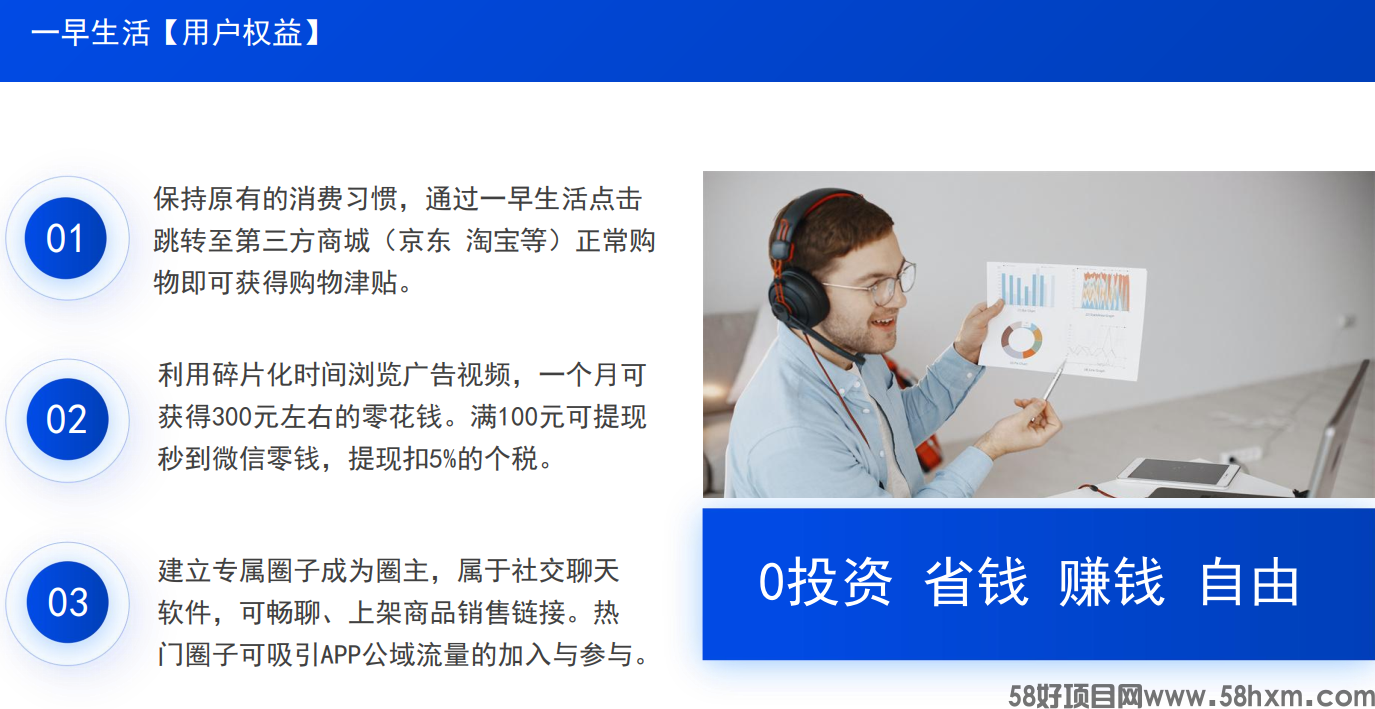 一早生活【用户权益】

01

保持原有的消费习惯，通过一早生活点击跳转至第三方商城（京东 淘宝等）正常购物即可获得购物津贴。

02

利用碎片化时间浏览广告视频，一个月可获得300元左右的零花钱。满100元可提现秒到微信零钱，提现扣5%的个税。

03

建立专属圈子成为圈主，属于社交聊天软件，可畅聊、上架商品销售链接。热门圈子可吸引APP公域流量的加入与参与。

0投资 省钱 赚钱 自由

58好项目网www.58hxm.com